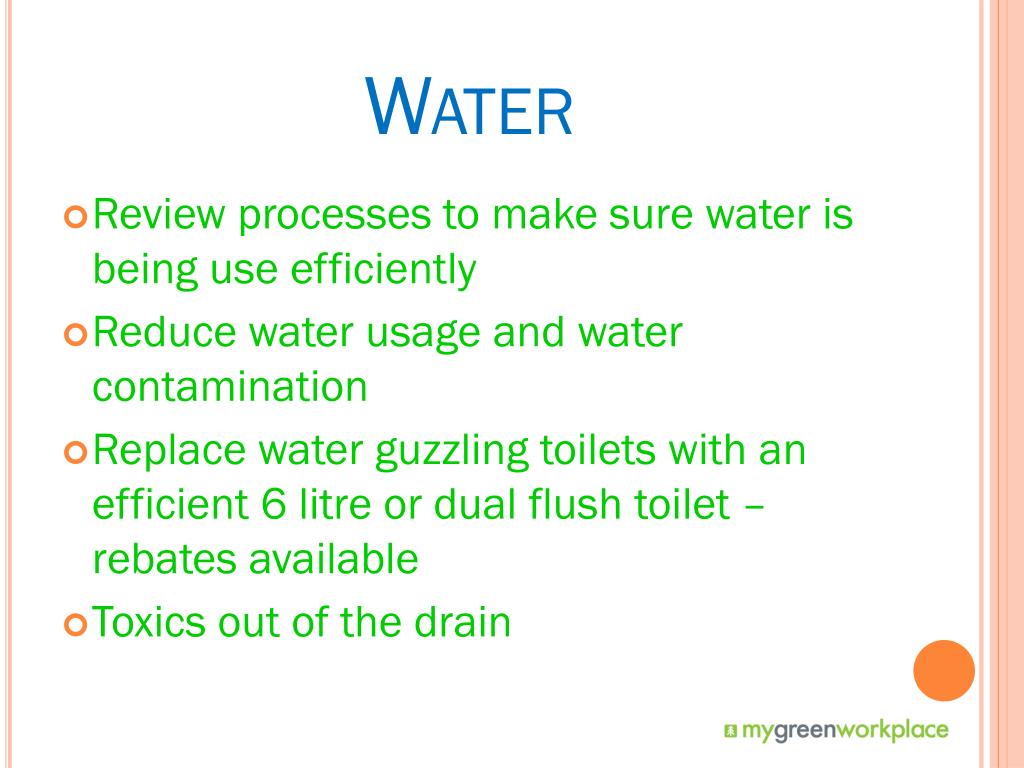 WATER

Review processes to make sure water is being use efficiently

Reduce water usage and water contamination

Replace water guzzling toilets with an efficient 6 litre or dual flush toilet – rebates available

Toxics out of the drain

mygreenworkplace